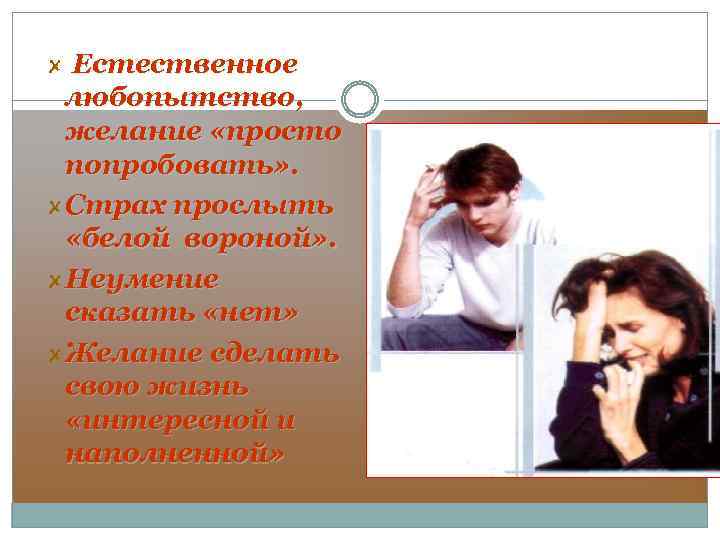 Естественное любопытство, желание «просто попробовать».

Страх прослыть «белой вороной».

Неумение сказать «нет»

Желание сделать свою жизнь «интересной и наполненной»